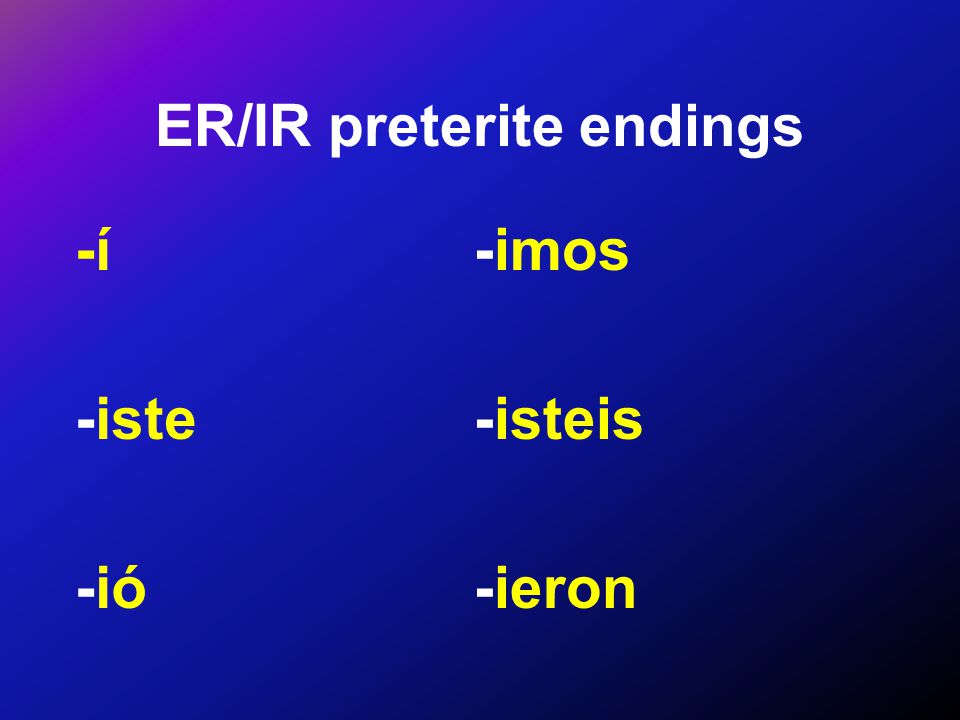 ER/IR preterite endings

-í

-iste

-ió

-imos

-isteis

-ieron